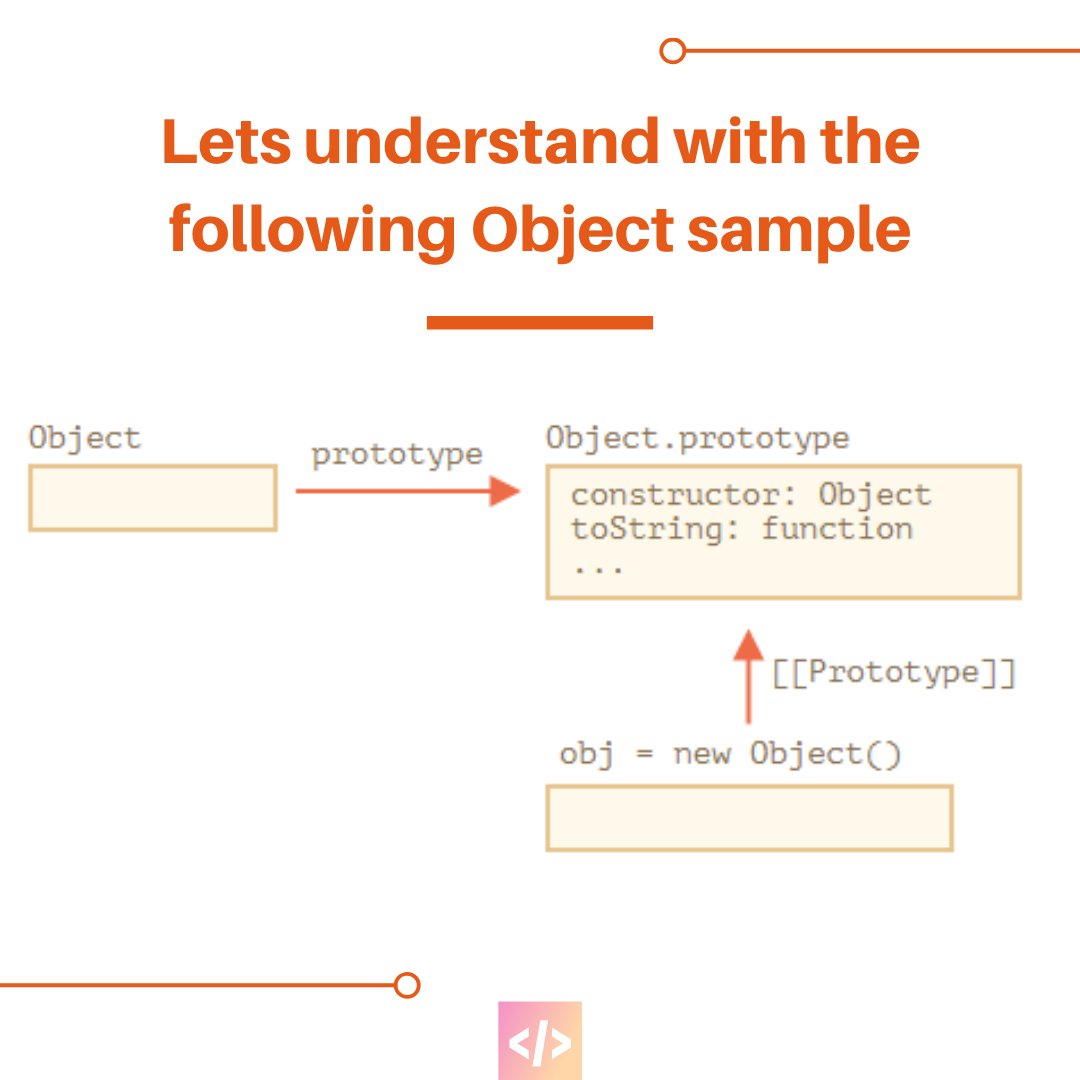 Lets understand with the following Object sample

Object

prototype

Object.prototype

constructor: Object
toString: function
...

[[Prototype]]

obj = new Object()

</>